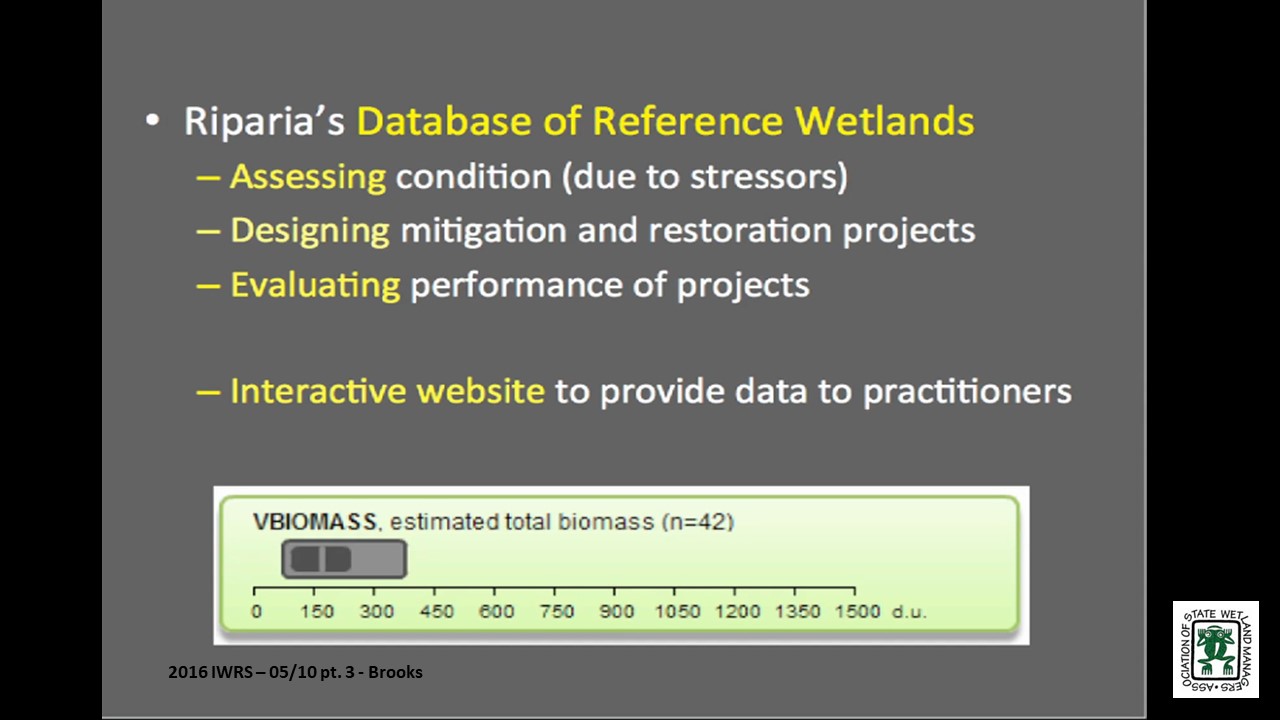 • Riparia's Database of Reference Wetlands

– Assessing condition (due to stressors)

– Designing mitigation and restoration projects

– Evaluating performance of projects

– Interactive website to provide data to practitioners

VBIOMASS, estimated total biomass (n=42)

0 150 300 450 600 750 900 1050 1200 1350 1500 d.u.

2016 IWRS – 05/10 pt. 3 - Brooks

ASSOCIATION OF STATE WETLAND MANAGERS